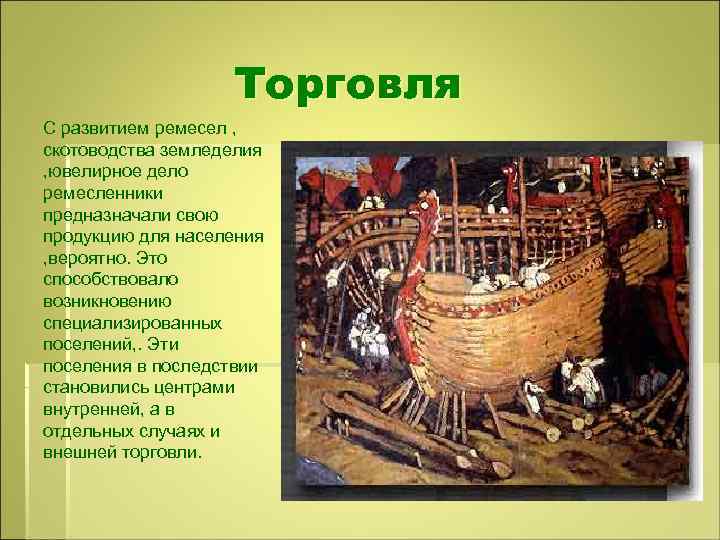 Торговля

С развитием ремесел , скотоводства земледелия ,ювелирное дело ремесленники предназначали свою продукцию для населения ,вероятно. Это способствовало возникновению специализированных поселений,. Эти поселения в последствии становились центрами внутренней, а в отдельных случаях и внешней торговли.